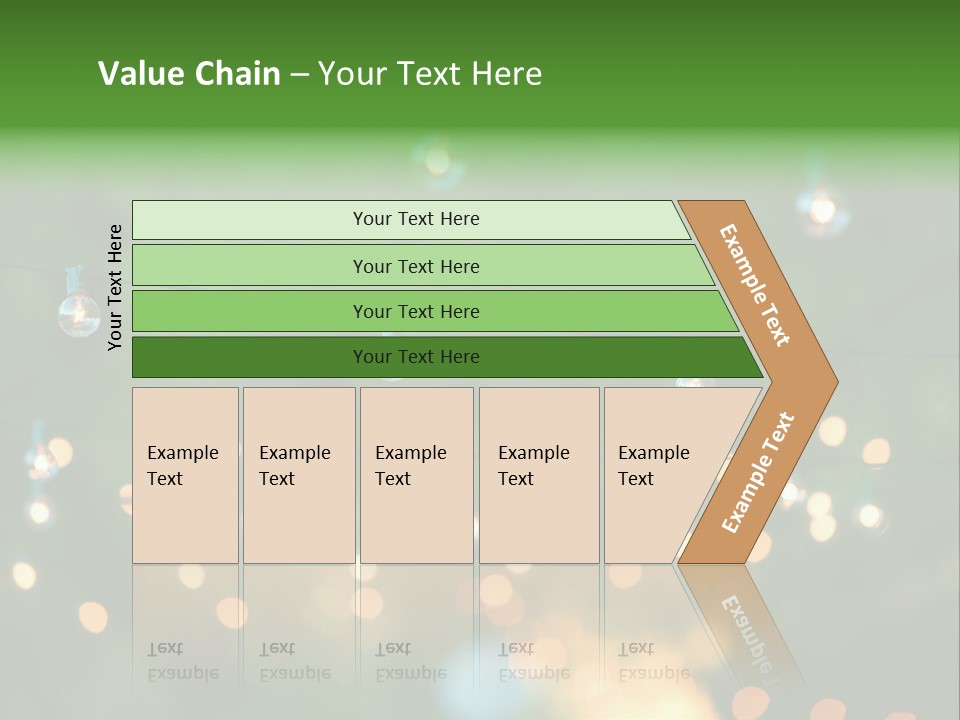 Value Chain – Your Text Here

Your Text Here

Your Text Here

Your Text Here

Your Text Here

Your Text Here

Example Text

Example Text

Example Text

Example Text

Example Text

Example Text

Example Text